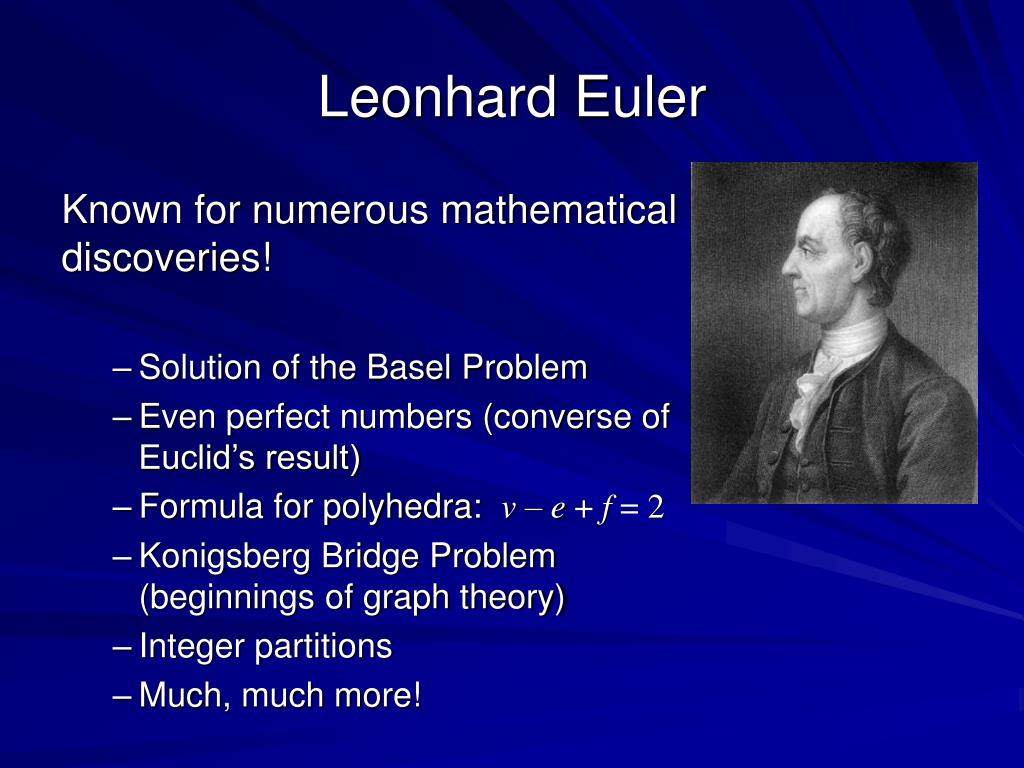 Leonhard Euler

Known for numerous mathematical discoveries!

– Solution of the Basel Problem
– Even perfect numbers (converse of Euclid’s result)
– Formula for polyhedra: $v - e + f = 2$
– Konigsberg Bridge Problem (beginnings of graph theory)
– Integer partitions
– Much, much more!